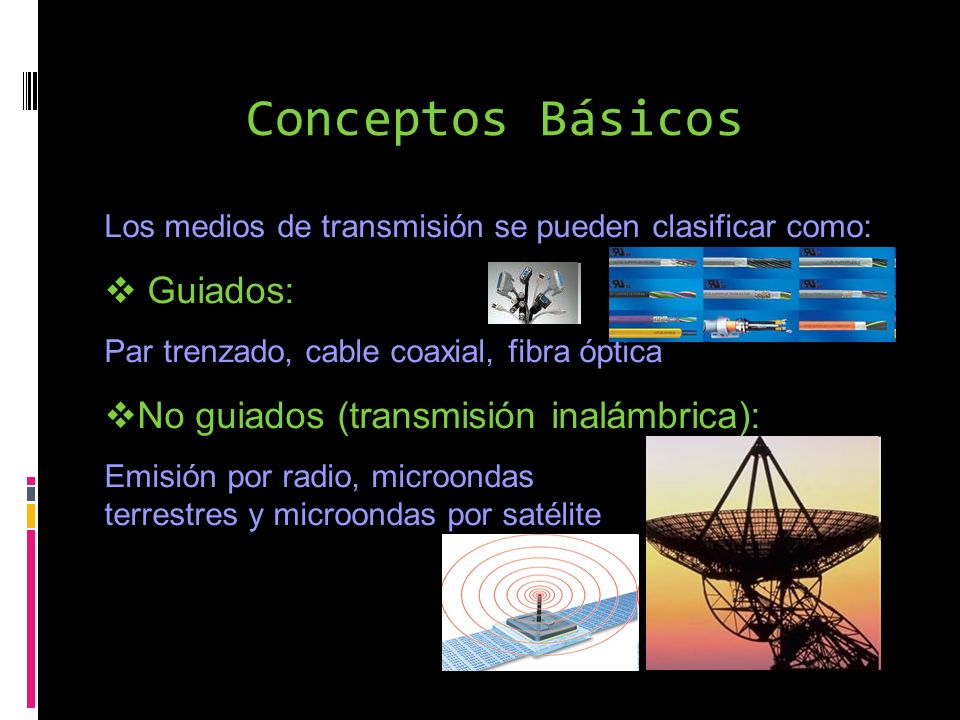 Conceptos Básicos

Los medios de transmisión se pueden clasificar como:

❖ Guiados:

Par trenzado, cable coaxial, fibra óptica

❖No guiados (transmisión inalámbrica):

Emisión por radio, microondas terrestres y microondas por satélite